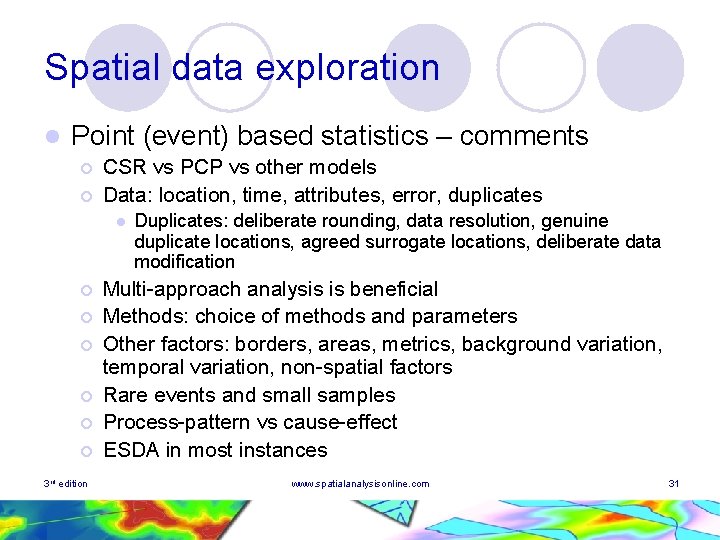 Spatial data exploration

Point (event) based statistics – comments

CSR vs PCP vs other models

Data: location, time, attributes, error, duplicates

Duplicates: deliberate rounding, data resolution, genuine duplicate locations, agreed surrogate locations, deliberate data modification

Multi-approach analysis is beneficial

Methods: choice of methods and parameters

Other factors: borders, areas, metrics, background variation, temporal variation, non-spatial factors

Rare events and small samples

Process-pattern vs cause-effect

ESDA in most instances

3rd edition

www.spatialanalysisonline.com

31